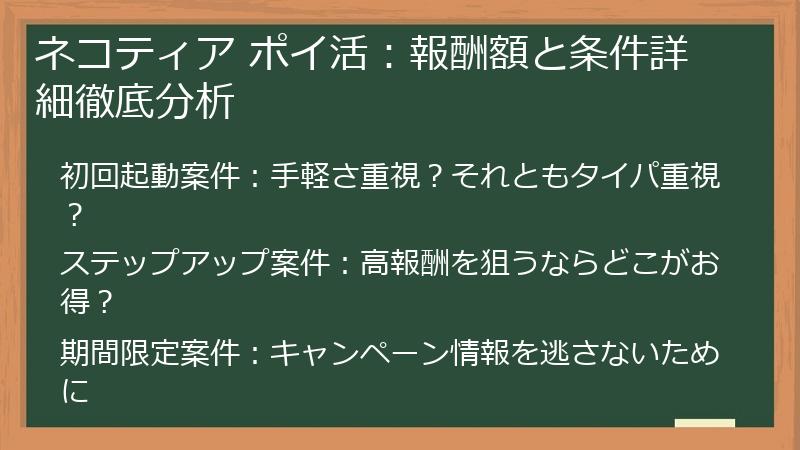 ネコティア ポイ活：報酬額と条件詳細徹底分析

初回起動案件：手軽さ重視？それともタイパ重視？

ステップアップ案件：高報酬を狙うならどこがお得？

期間限定案件：キャンペーン情報を逃さないために